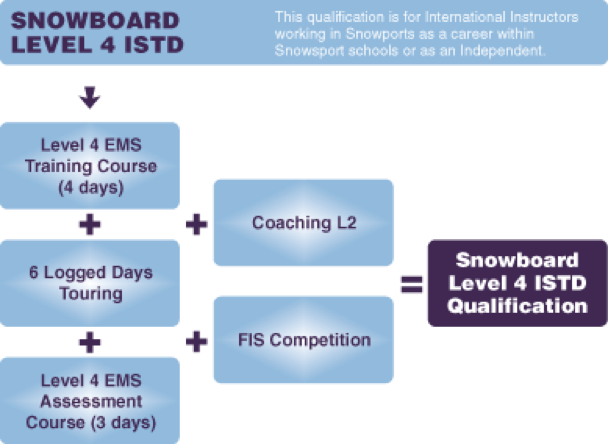 SNOWBOARD LEVEL 4 ISTD

This qualification is for International Instructors working in Snowports as a career within Snowsport schools or as an Independent.

Level 4 EMS Training Course (4 days)

+

6 Logged Days Touring

+

Level 4 EMS Assessment Course (3 days)

+

Coaching L2

+

FIS Competition

=

Snowboard Level 4 ISTD Qualification